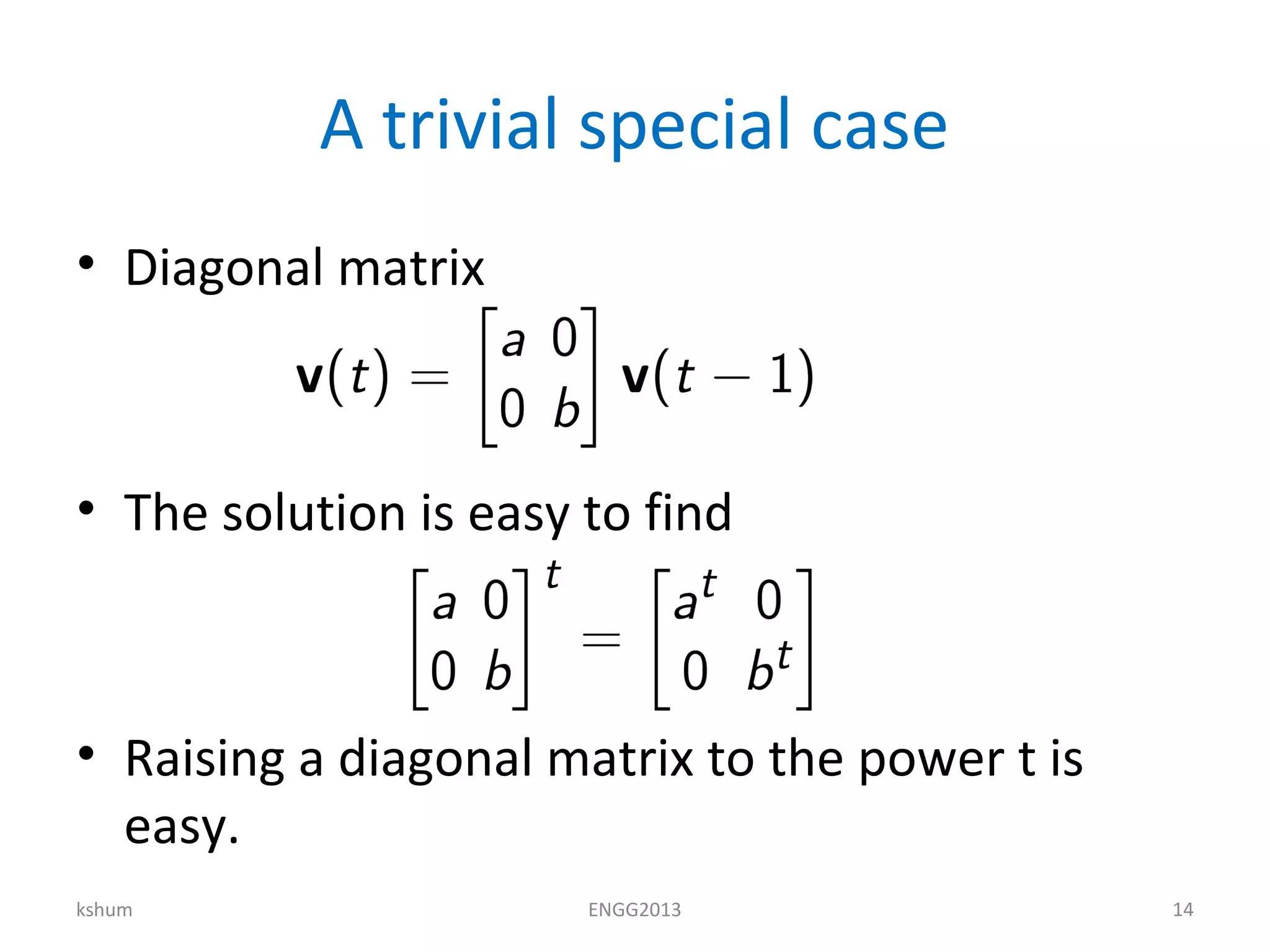 A trivial special case

• Diagonal matrix

$\mathbf{v}(t) = \begin{bmatrix} a & 0 \\ 0 & b \end{bmatrix} \mathbf{v}(t-1)$

• The solution is easy to find

$\begin{bmatrix} a & 0 \\ 0 & b \end{bmatrix}^t = \begin{bmatrix} a^t & 0 \\ 0 & b^t \end{bmatrix}$

• Raising a diagonal matrix to the power t is easy.

kshum

ENGG2013

14